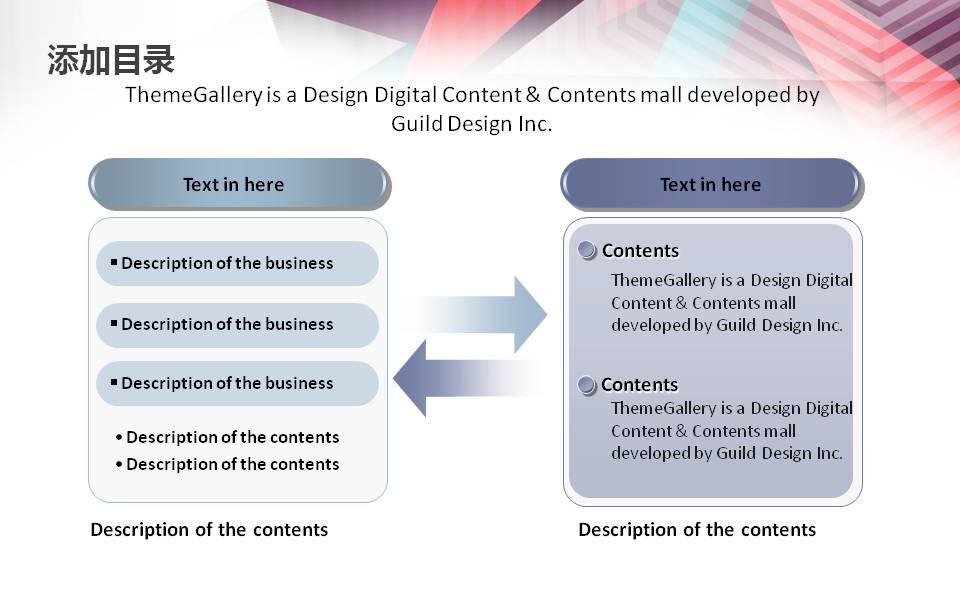 添加目录

ThemeGallery is a Design Digital Content & Contents mall developed by Guild Design Inc.

Text in here

▪ Description of the business

▪ Description of the business

▪ Description of the business

• Description of the contents
• Description of the contents

Description of the contents

Text in here

Contents

ThemeGallery is a Design Digital Content & Contents mall developed by Guild Design Inc.

Contents

ThemeGallery is a Design Digital Content & Contents mall developed by Guild Design Inc.

Description of the contents